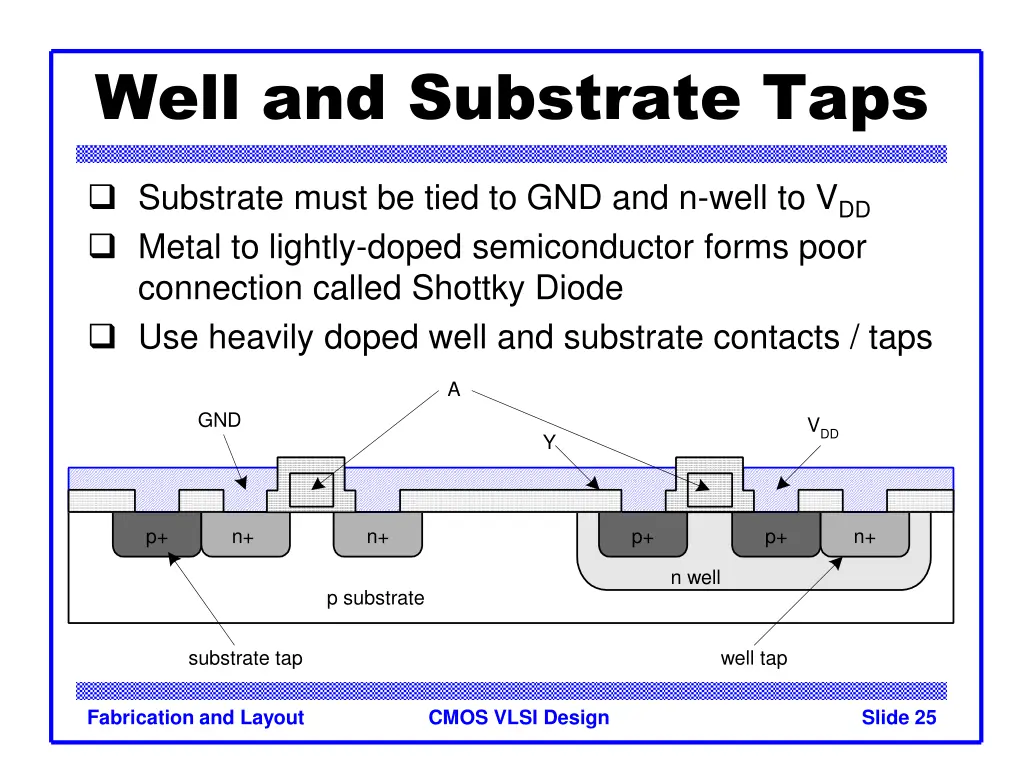 Well and Substrate Taps

❑ Substrate must be tied to GND and n-well to $V_{DD}$
❑ Metal to lightly-doped semiconductor forms poor connection called Shottky Diode
❑ Use heavily doped well and substrate contacts / taps

A

GND

$V_{DD}$

Y

p+

n+

n+

p+

p+

n+

n well

p substrate

substrate tap

well tap

Fabrication and Layout

CMOS VLSI Design

Slide 25